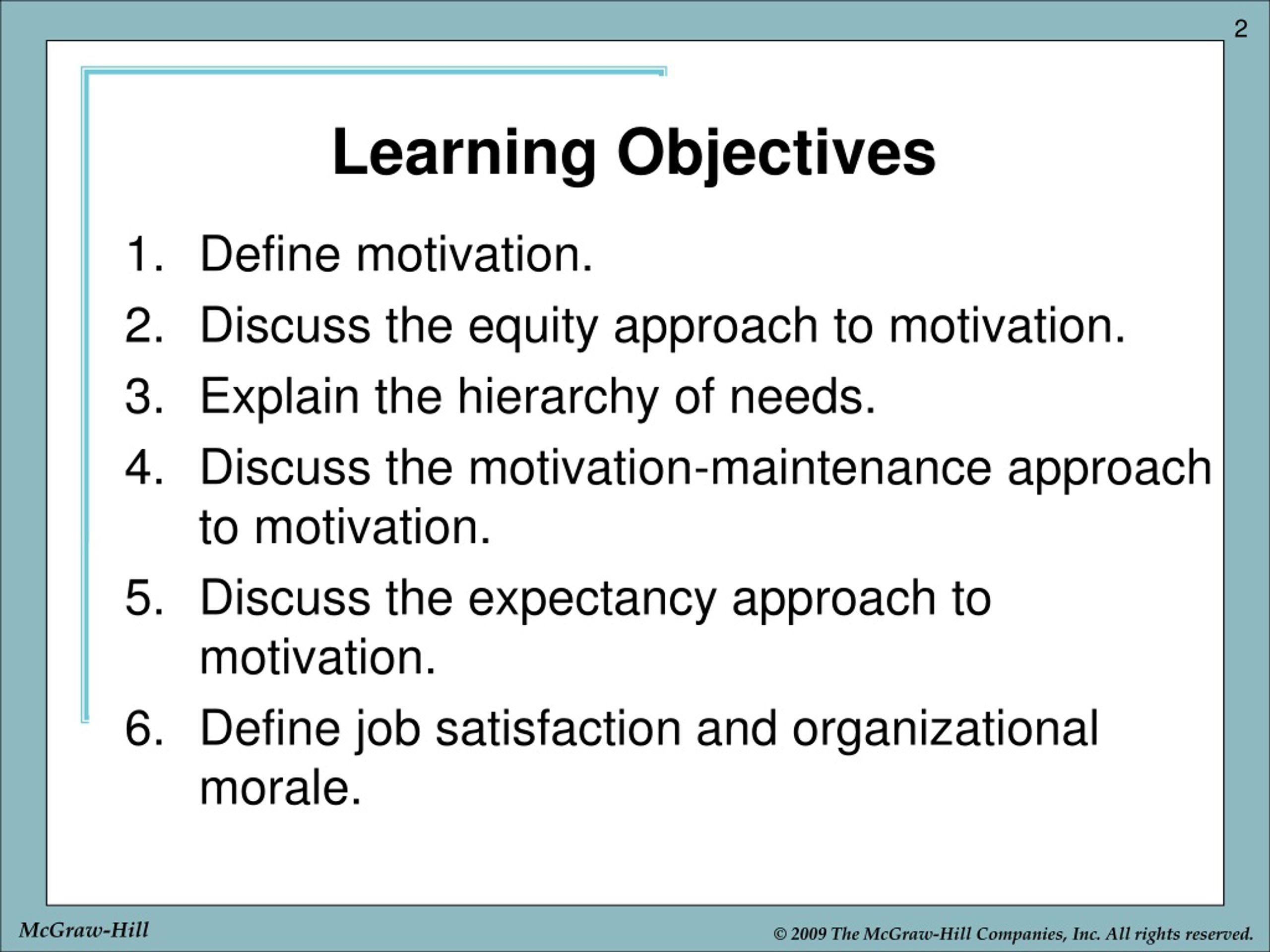 2

Learning Objectives

1. Define motivation.
2. Discuss the equity approach to motivation.
3. Explain the hierarchy of needs.
4. Discuss the motivation-maintenance approach to motivation.
5. Discuss the expectancy approach to motivation.
6. Define job satisfaction and organizational morale.

McGraw-Hill

© 2009 The McGraw-Hill Companies, Inc. All rights reserved.